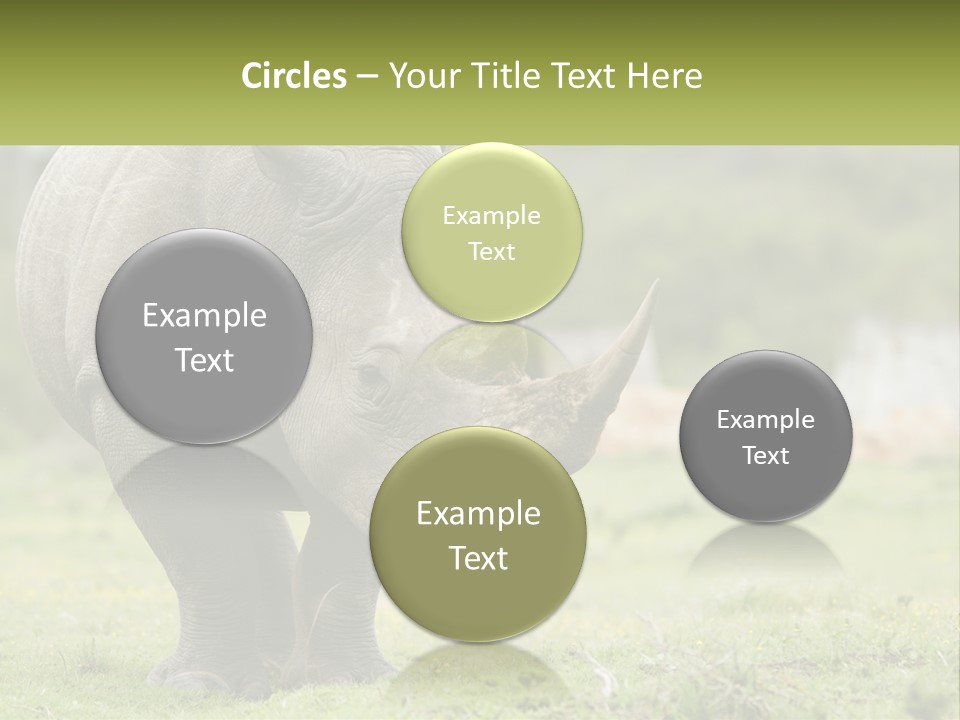 Circles – Your Title Text Here

Example Text

Example Text

Example Text

Example Text